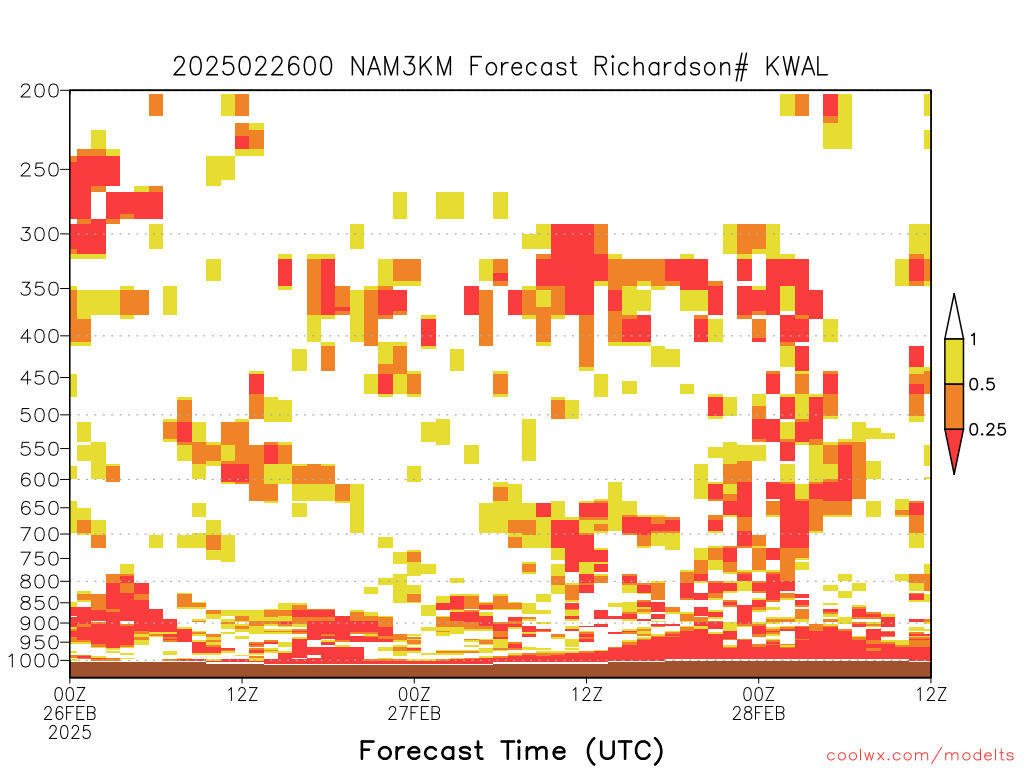 2025022600 NAM3KM Forecast Richardson# KWAL

200
250
300
350
400
450
500
550
600
650
700
750
800
850
900
950
1000

1
0.5
0.25

00Z
26FEB
2025
12Z
00Z
27FEB
12Z
00Z
28FEB
12Z

Forecast Time (UTC)

coolwx.com/modelts